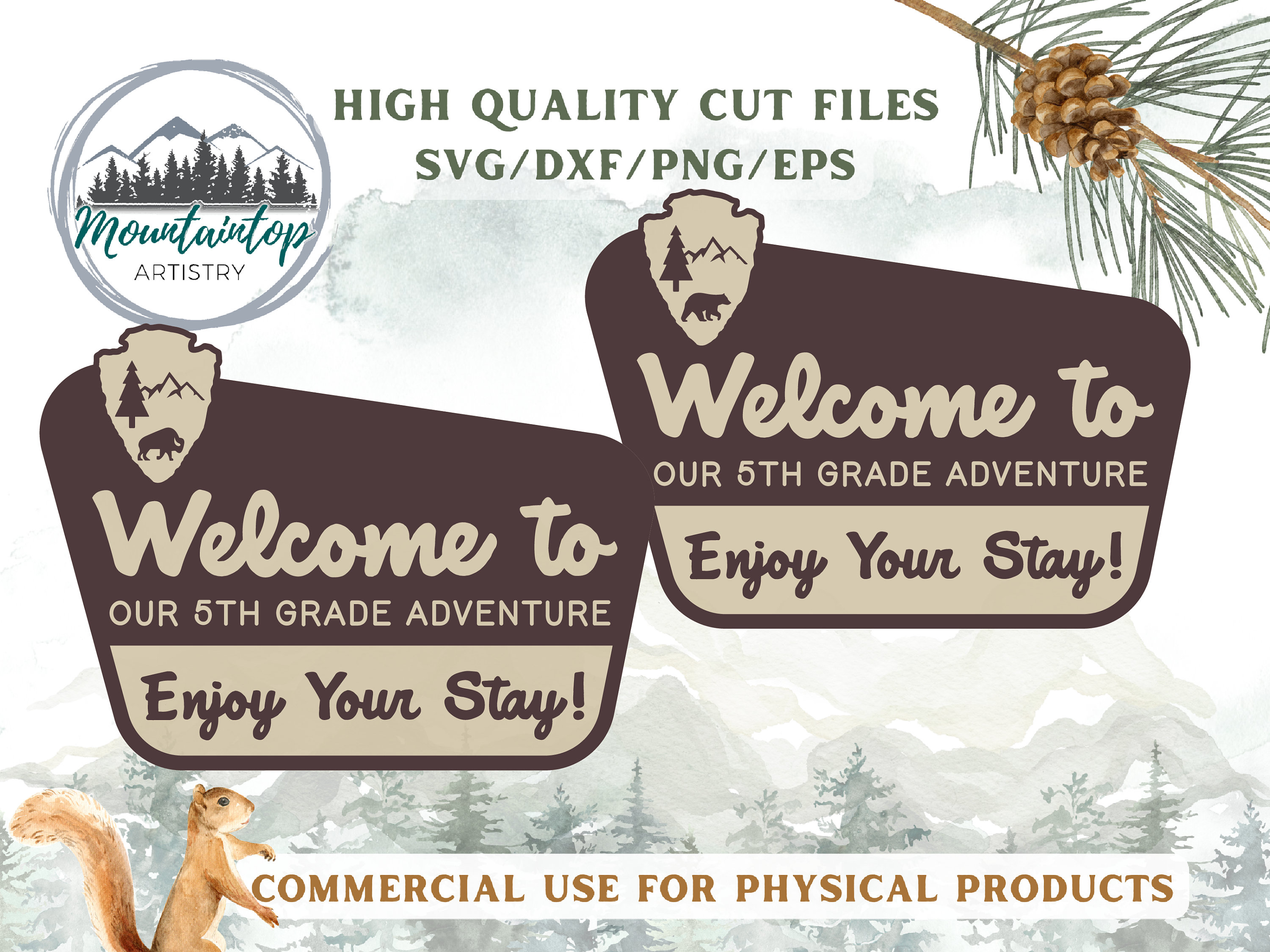 Mountaintop
ARTISTRY

HIGH QUALITY CUT FILES
SVG/DXF/PNG/EPS

Welcome to
OUR 5TH GRADE ADVENTURE
Enjoy Your Stay!

Welcome to
OUR 5TH GRADE ADVENTURE
Enjoy Your Stay!

COMMERCIAL USE FOR PHYSICAL PRODUCTS